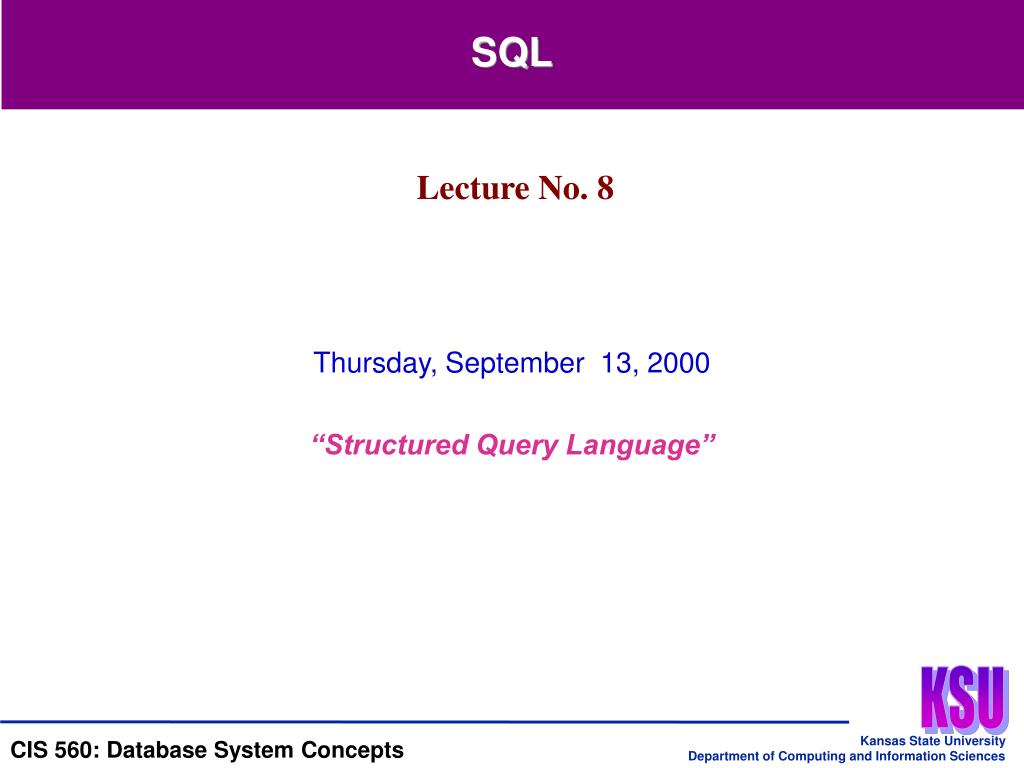 SQL

Lecture No. 8

Thursday, September 13, 2000

“Structured Query Language”

KSU

CIS 560: Database System Concepts

Kansas State University
Department of Computing and Information Sciences